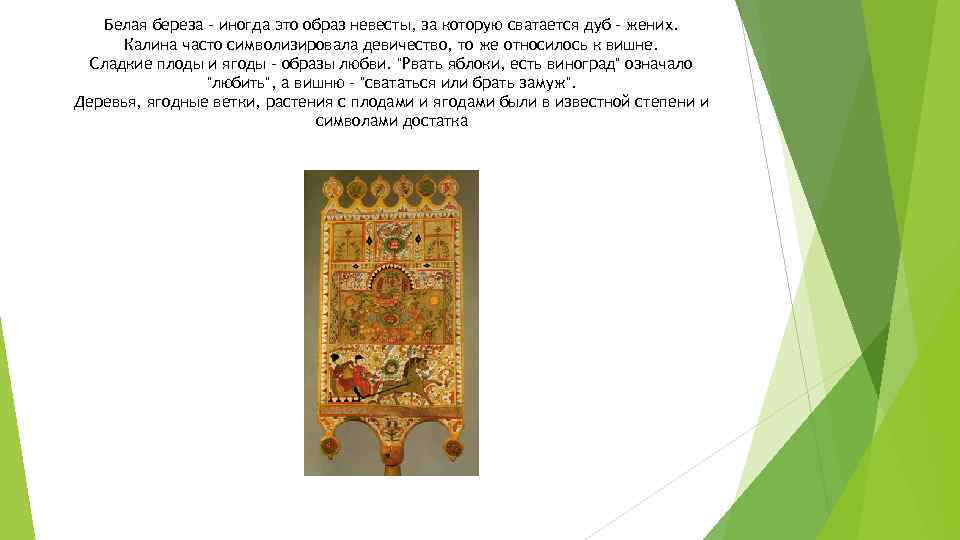 Белая береза - иногда это образ невесты, за которую сватается дуб - жених. Калина часто символизировала девичество, то же относилось к вишне. Сладкие плоды и ягоды - образы любви. "Рвать яблоки, есть виноград" означало "любить", а вишню - "свататься или брать замуж".
Деревья, ягодные ветки, растения с плодами и ягодами были в известной степени и символами достатка